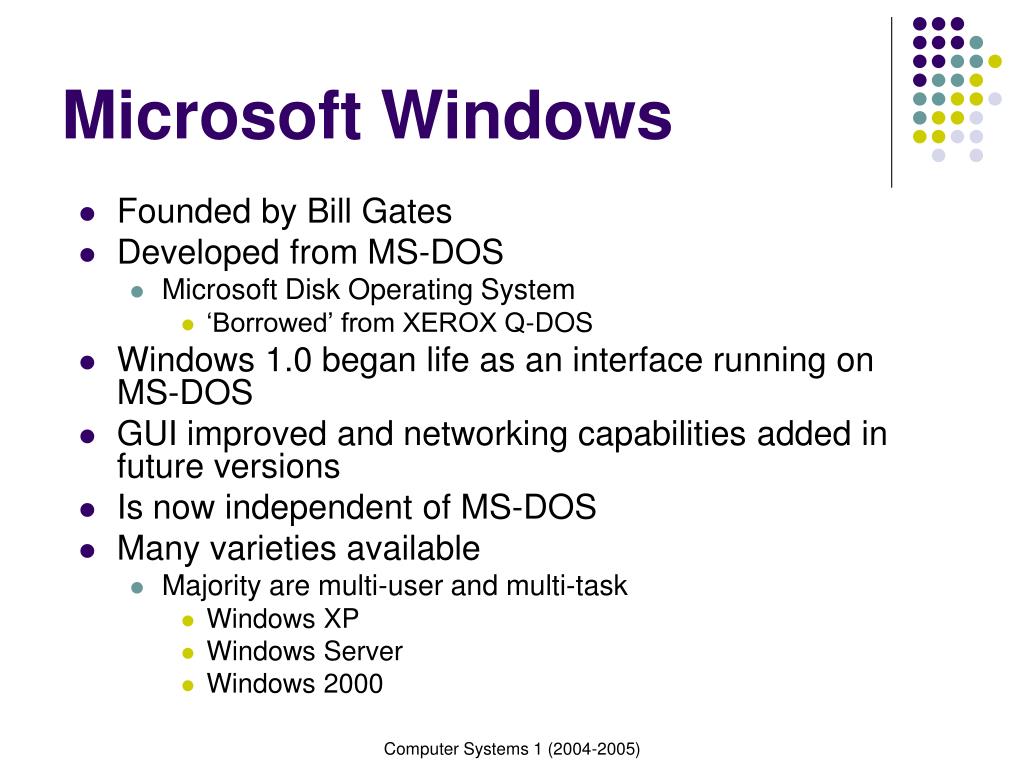 Microsoft Windows

- Founded by Bill Gates
- Developed from MS-DOS
  - Microsoft Disk Operating System
    - ‘Borrowed’ from XEROX Q-DOS
- Windows 1.0 began life as an interface running on MS-DOS
- GUI improved and networking capabilities added in future versions
- Is now independent of MS-DOS
- Many varieties available
  - Majority are multi-user and multi-task
    - Windows XP
    - Windows Server
    - Windows 2000

Computer Systems 1 (2004-2005)